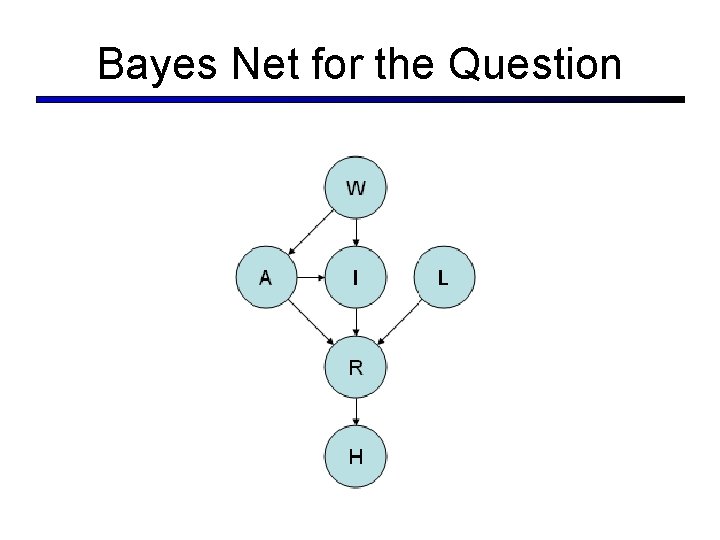 Bayes Net for the Question

W

A

I

L

R

H